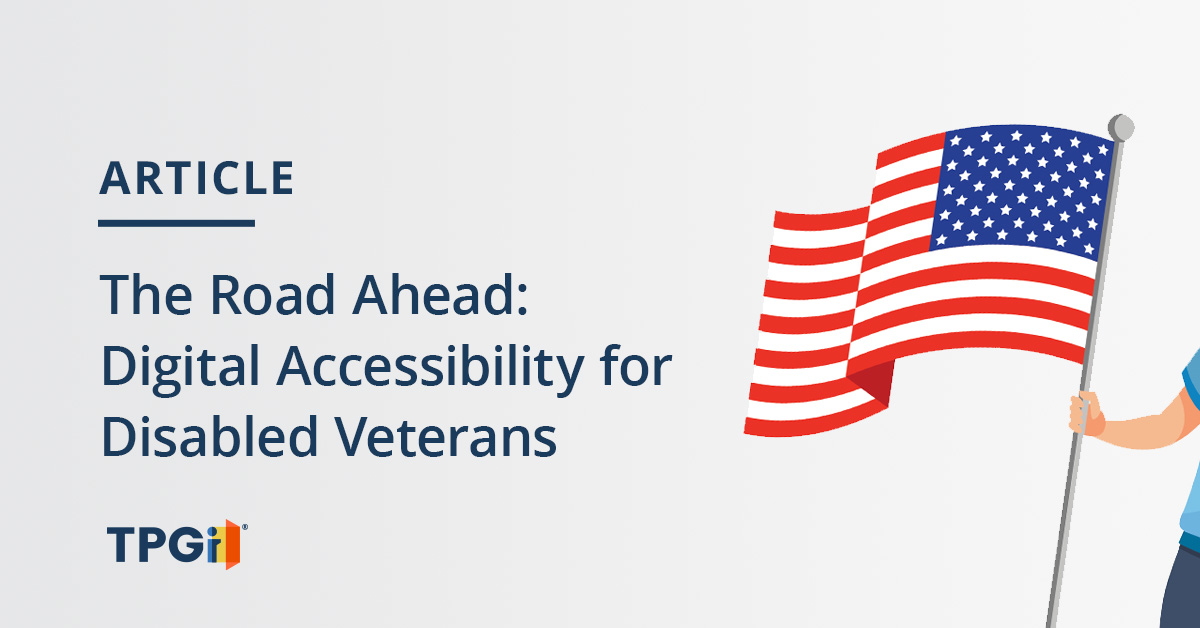 ARTICLE

The Road Ahead: Digital Accessibility for Disabled Veterans

TPGi®